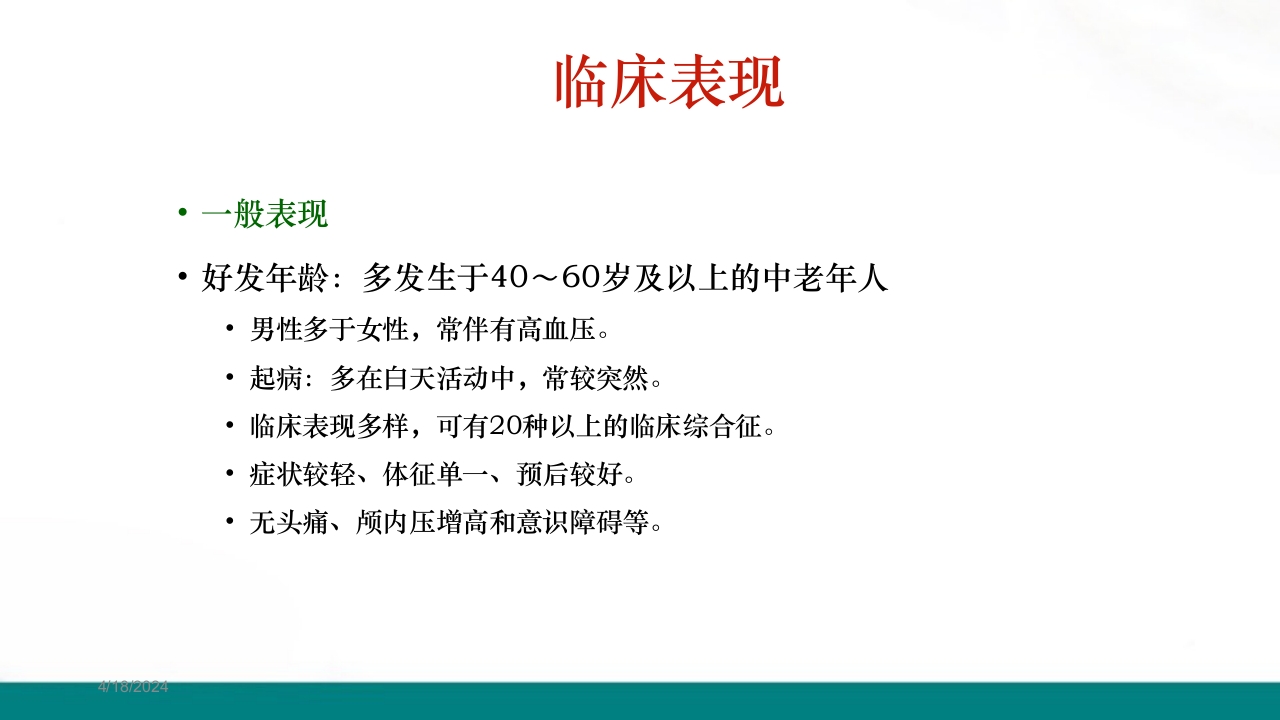 临床表现

• 一般表现

• 好发年龄：多发生于40～60岁及以上的中老年人

• 男性多于女性，常伴有高血压。

• 起病：多在白天活动中，常较突然。

• 临床表现多样，可有20种以上的临床综合征。

• 症状较轻、体征单一、预后较好。

• 无头痛、颅内压增高和意识障碍等。

4/18/2024